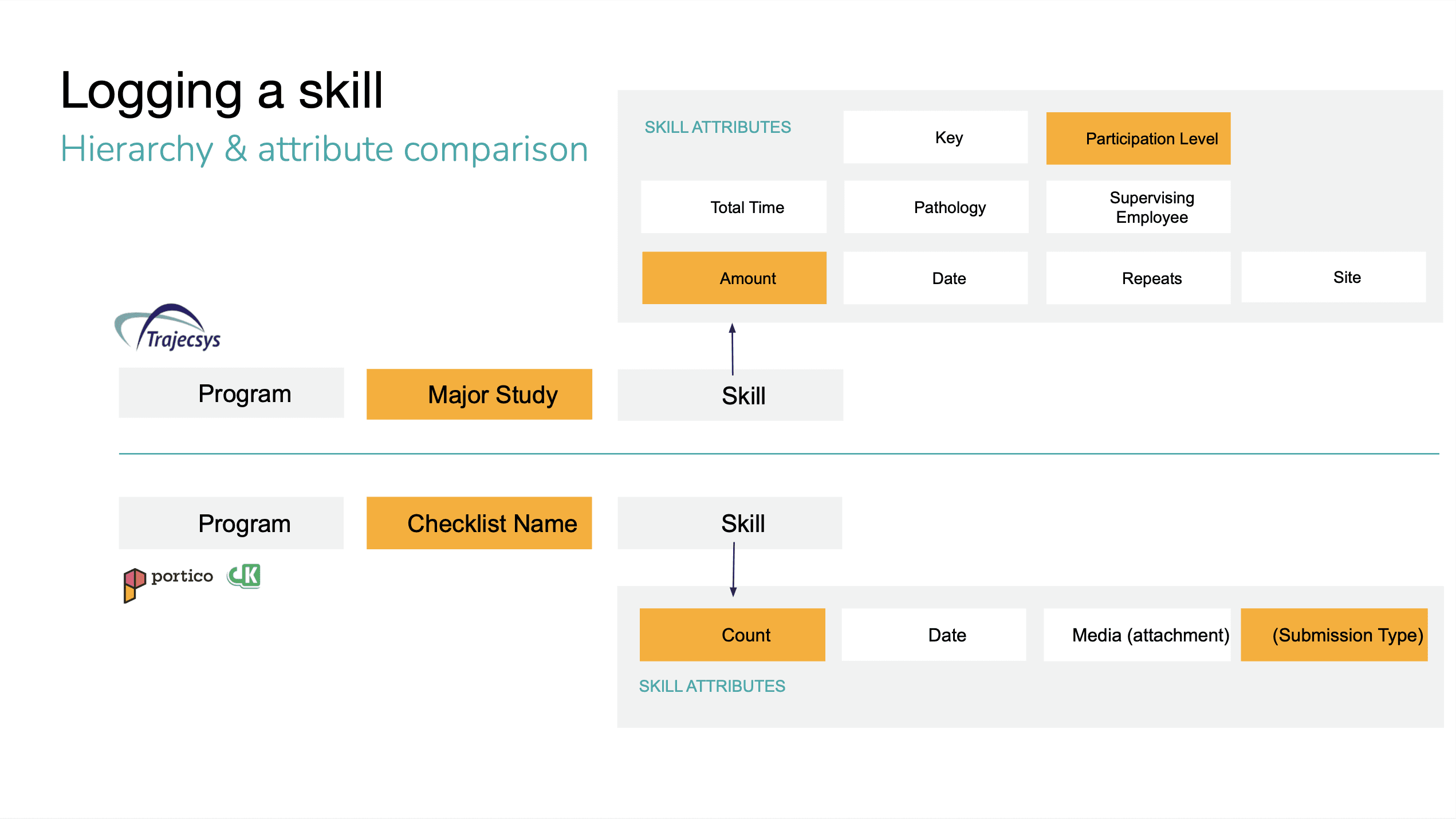 Logging a skill

Hierarchy & attribute comparison

SKILL ATTRIBUTES

Key

Participation Level

Total Time

Pathology

Supervising Employee

Amount

Date

Repeats

Site

Trajecsys

Program

Major Study

Skill

Program

Checklist Name

Skill

portico

CK

Count

Date

Media (attachment)

(Submission Type)

SKILL ATTRIBUTES